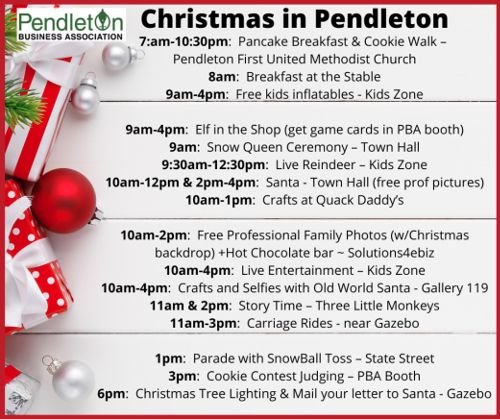 Pendleton
BUSINESS ASSOCIATION

Christmas in Pendleton

7:am-10:30pm: Pancake Breakfast & Cookie Walk – Pendleton First United Methodist Church
8am: Breakfast at the Stable
9am-4pm: Free kids inflatables - Kids Zone

9am-4pm: Elf in the Shop (get game cards in PBA booth)
9am: Snow Queen Ceremony – Town Hall
9:30am-12:30pm: Live Reindeer – Kids Zone
10am-12pm & 2pm-4pm: Santa - Town Hall (free prof pictures)
10am-1pm: Crafts at Quack Daddy's

10am-2pm: Free Professional Family Photos (w/Christmas backdrop) +Hot Chocolate bar ~ Solutions4ebiz
10am-4pm: Live Entertainment – Kids Zone
10am-4pm: Crafts and Selfies with Old World Santa - Gallery 119
11am & 2pm: Story Time – Three Little Monkeys
11am-3pm: Carriage Rides - near Gazebo

1pm: Parade with SnowBall Toss – State Street
3pm: Cookie Contest Judging – PBA Booth
6pm: Christmas Tree Lighting & Mail your letter to Santa - Gazebo